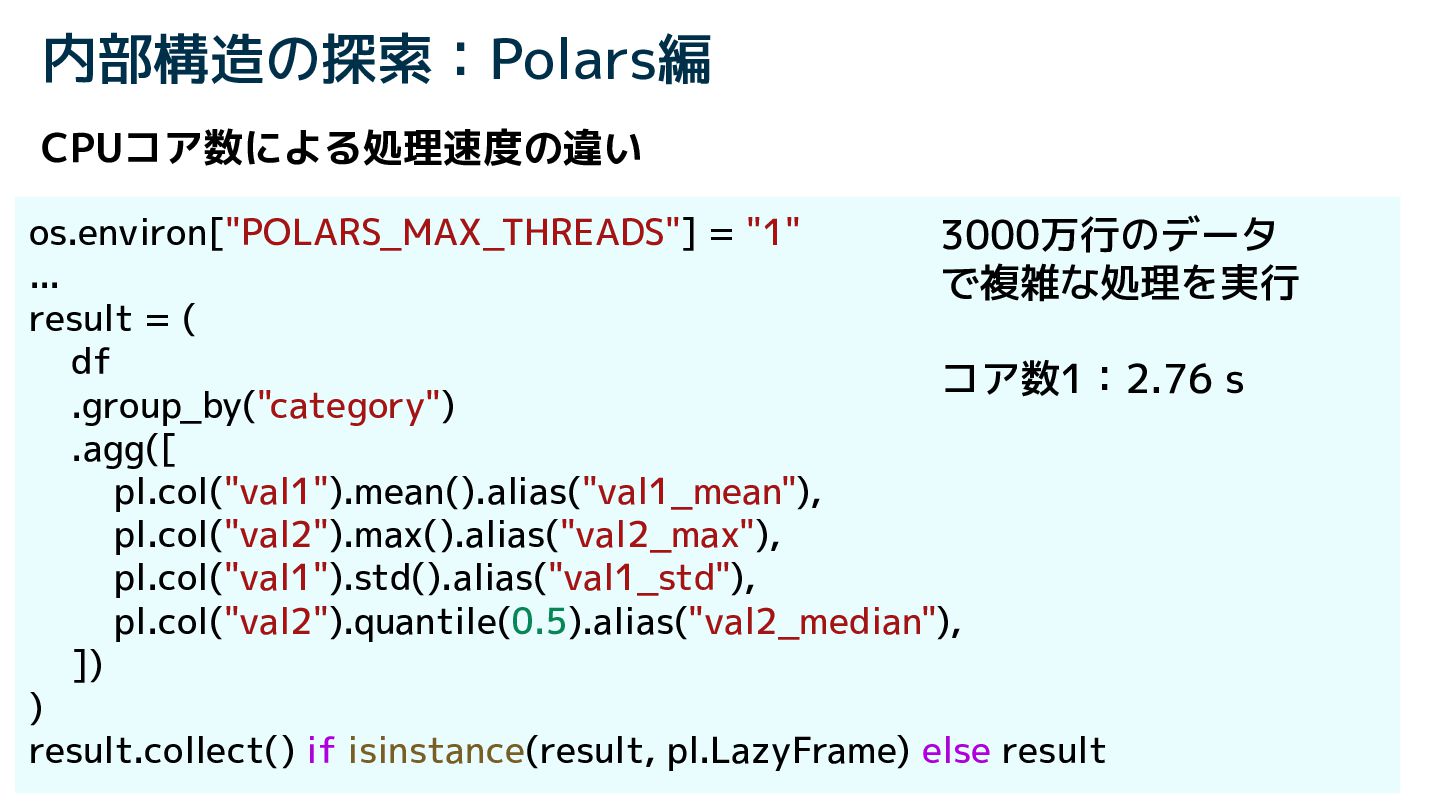 内部構造の探索：Polars編

CPUコア数による処理速度の違い

os.environ["POLARS_MAX_THREADS"] = "1"
...
result = (
    df
    .group_by("category")
    .agg([
        pl.col("val1").mean().alias("val1_mean"),
        pl.col("val2").max().alias("val2_max"),
        pl.col("val1").std().alias("val1_std"),
        pl.col("val2").quantile(0.5).alias("val2_median"),
    ])
)
result.collect() if isinstance(result, pl.LazyFrame) else result

3000万行のデータで複雑な処理を実行

コア数1：2.76 s